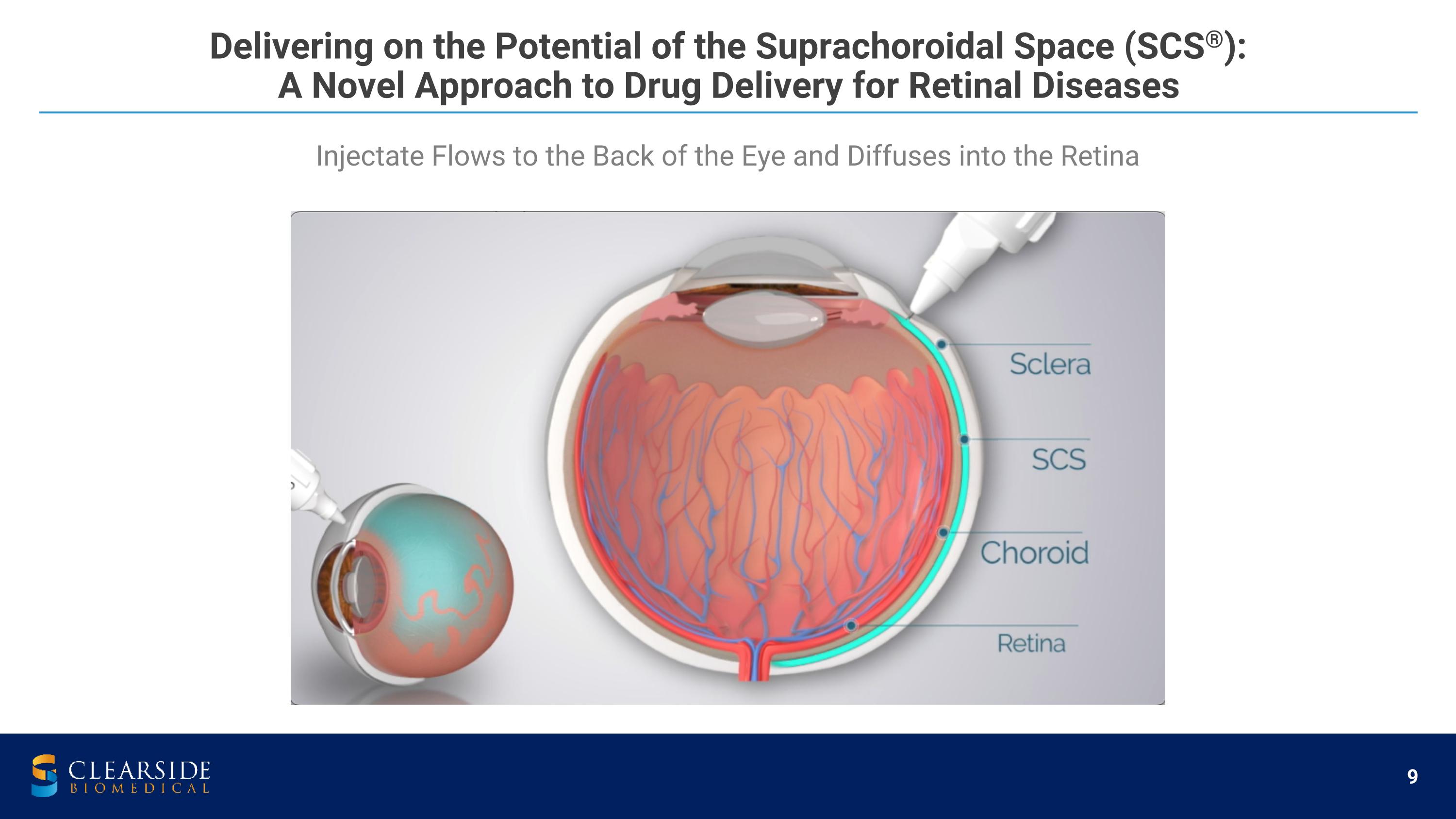 Delivering on the Potential of the Suprachoroidal Space (SCS®): A Novel Approach to Drug Delivery for Retinal Diseases

Injectate Flows to the Back of the Eye and Diffuses into the Retina

Sclera

SCS

Choroid

Retina

CLEARSIDE
BIOMEDICAL

9